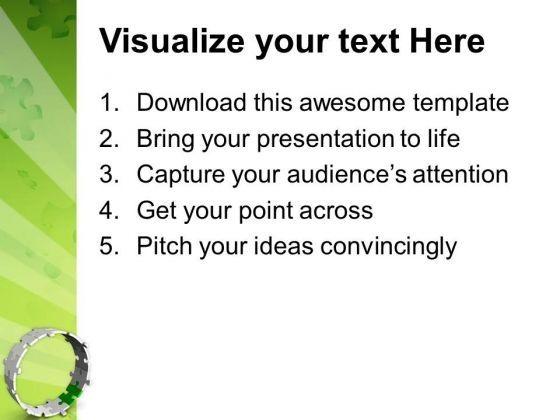 Visualize your text Here

1. Download this awesome template
2. Bring your presentation to life
3. Capture your audience’s attention
4. Get your point across
5. Pitch your ideas convincingly